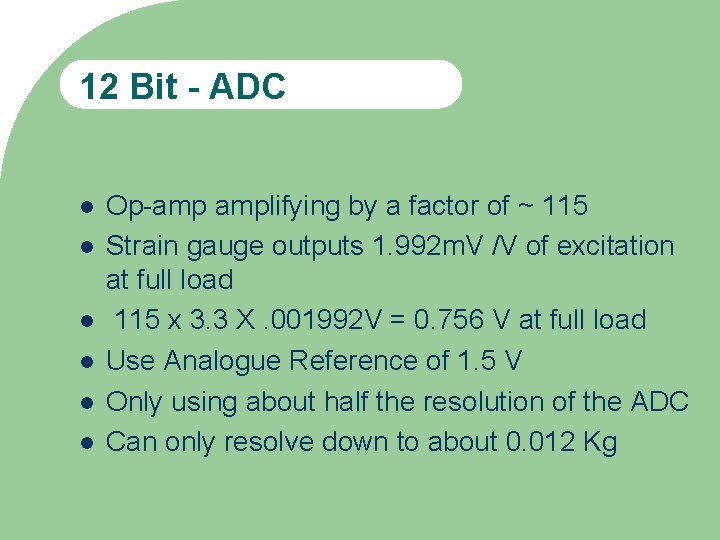 12 Bit - ADC

- Op-amp amplifying by a factor of ~ 115
- Strain gauge outputs 1.992mV /V of excitation at full load
- 115 x 3.3 X .001992V = 0.756 V at full load
- Use Analogue Reference of 1.5 V
- Only using about half the resolution of the ADC
- Can only resolve down to about 0.012 Kg